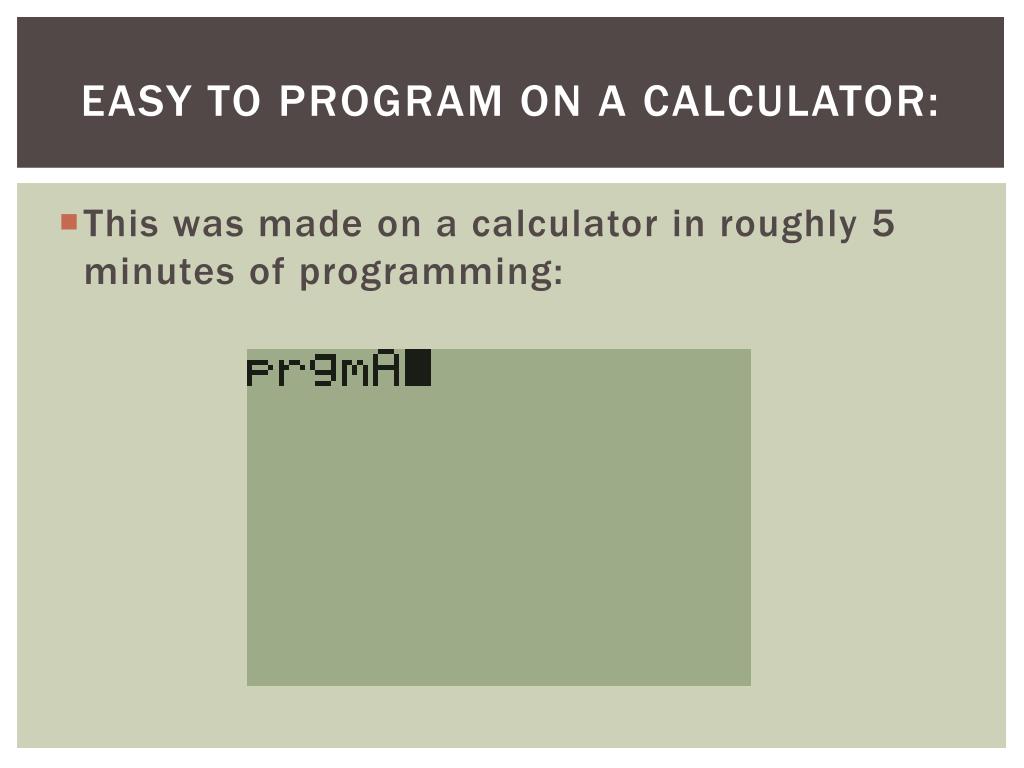 EASY TO PROGRAM ON A CALCULATOR:

This was made on a calculator in roughly 5 minutes of programming:

prgmA